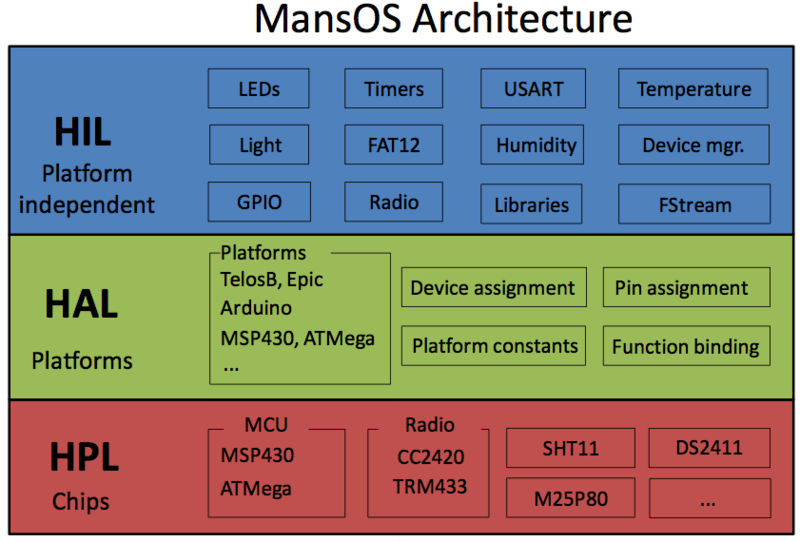 MansOS Architecture

HIL
Platform independent

LEDs
Timers
USART
Temperature
Light
FAT12
Humidity
Device mgr.
GPIO
Radio
Libraries
FStream

HAL
Platforms

Platforms
TelosB, Epic
Arduino
MSP430, ATMega
...

Device assignment
Pin assignment
Platform constants
Function binding

HPL
Chips

MCU
MSP430
ATMega

Radio
CC2420
TRM433

SHT11
DS2411
M25P80
...